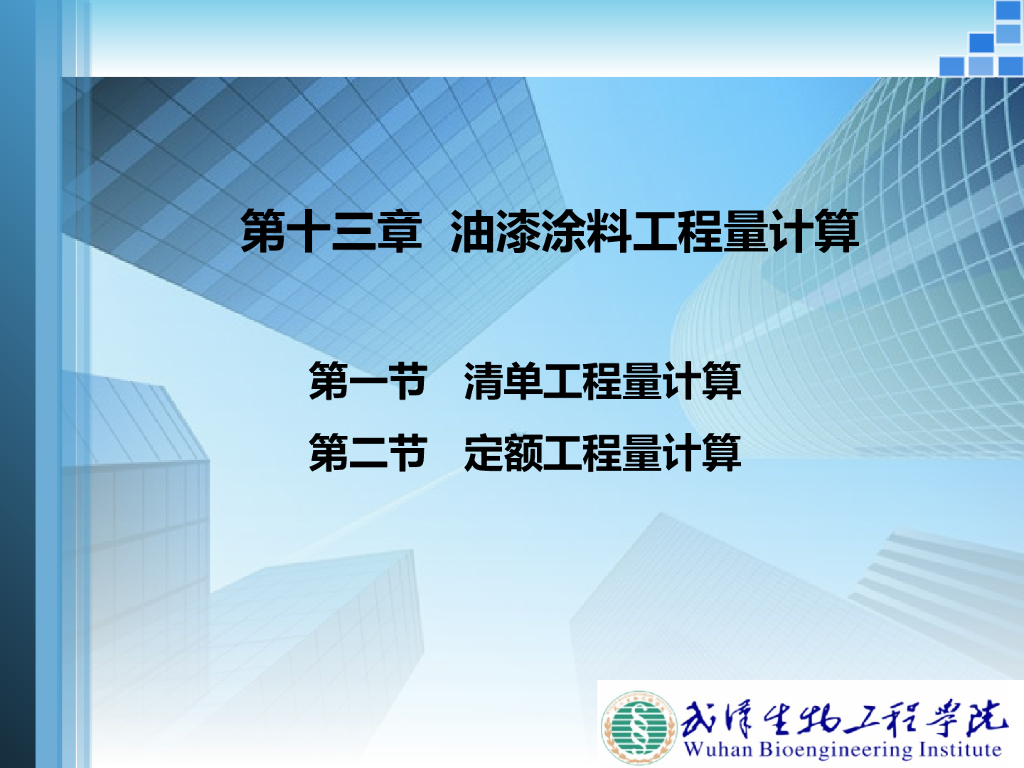 第十三章 油漆涂料工程量计算

第一节 清单工程量计算

第二节 定额工程量计算

武汉生物工程学院
Wuhan Bioengineering Institute